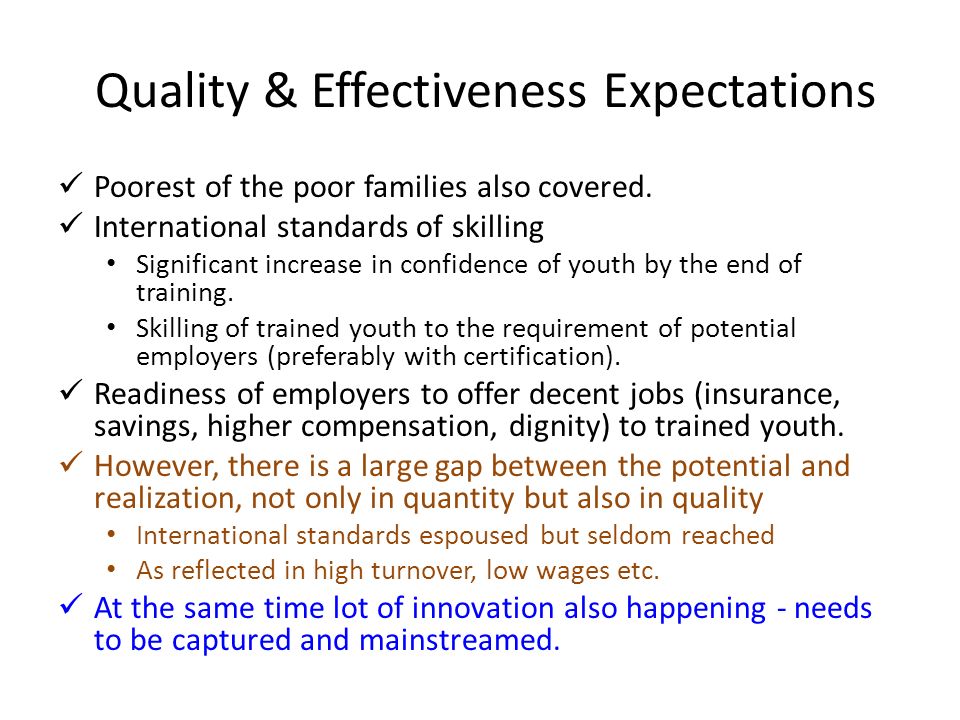 Quality & Effectiveness Expectations

✓ Poorest of the poor families also covered.
✓ International standards of skilling
• Significant increase in confidence of youth by the end of training.
• Skilling of trained youth to the requirement of potential employers (preferably with certification).
✓ Readiness of employers to offer decent jobs (insurance, savings, higher compensation, dignity) to trained youth.
✓ However, there is a large gap between the potential and realization, not only in quantity but also in quality
• International standards espoused but seldom reached
• As reflected in high turnover, low wages etc.
✓ At the same time lot of innovation also happening - needs to be captured and mainstreamed.